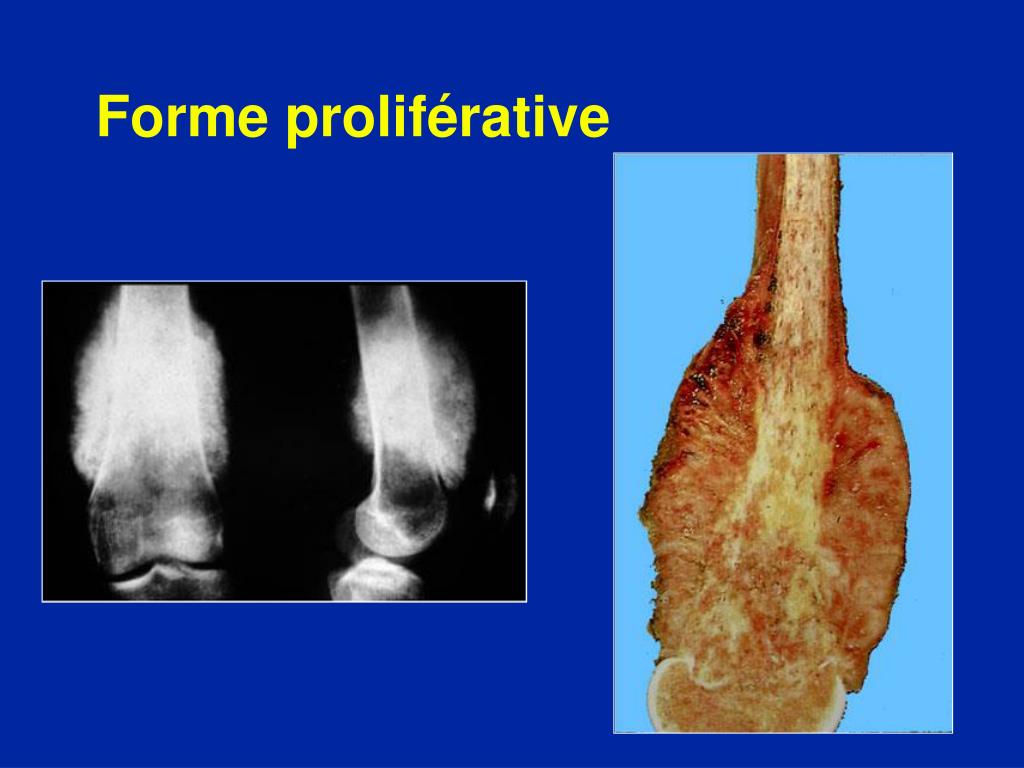 Forme proliférative